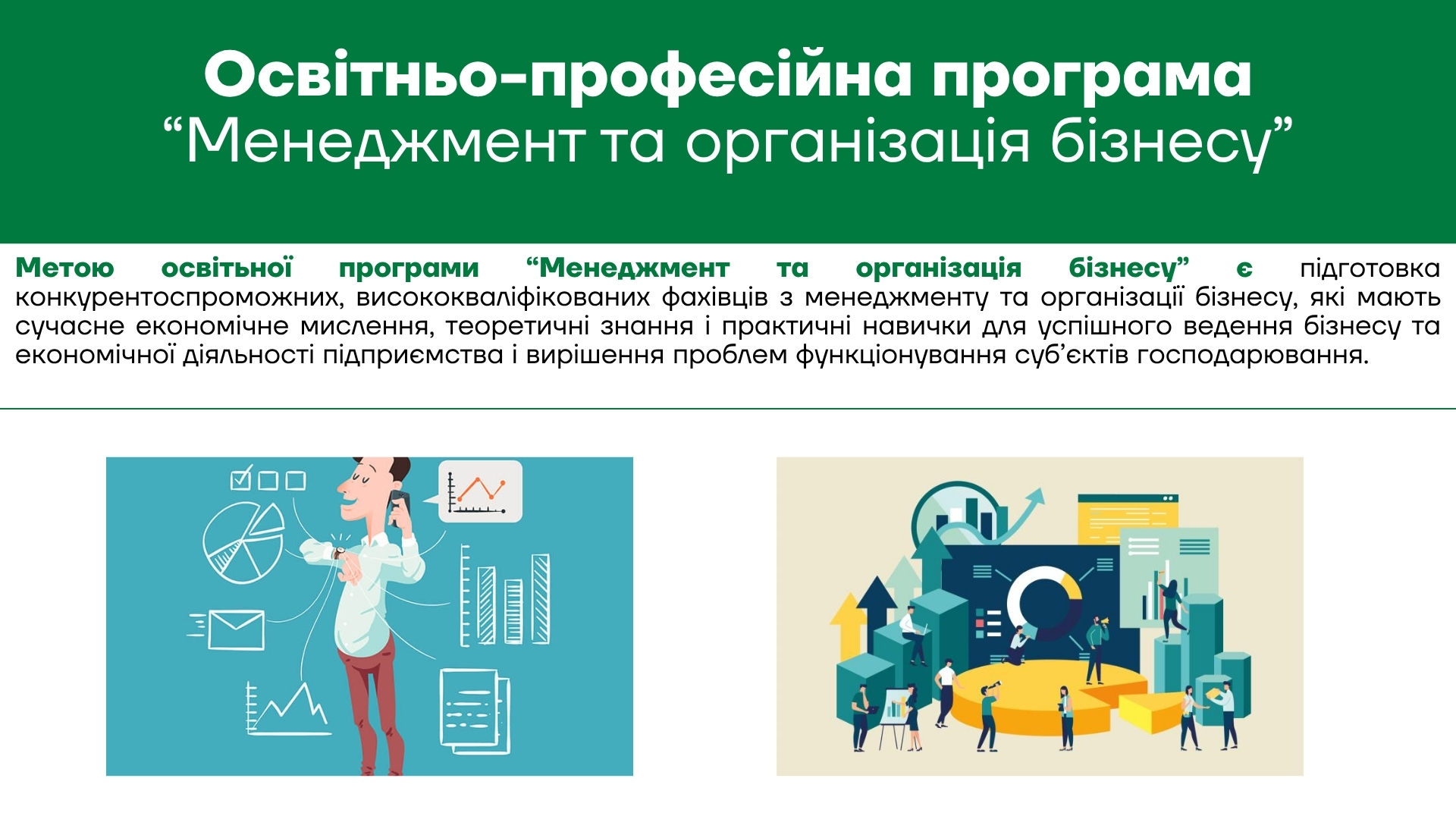 Освітньо-професійна програма
“Менеджмент та організація бізнесу”

Метою освітньої програми “Менеджмент та організація бізнесу” є підготовка конкурентоспроможних, висококваліфікованих фахівців з менеджменту та організації бізнесу, які мають сучасне економічне мислення, теоретичні знання і практичні навички для успішного ведення бізнесу та економічної діяльності підприємства і вирішення проблем функціонування суб’єктів господарювання.